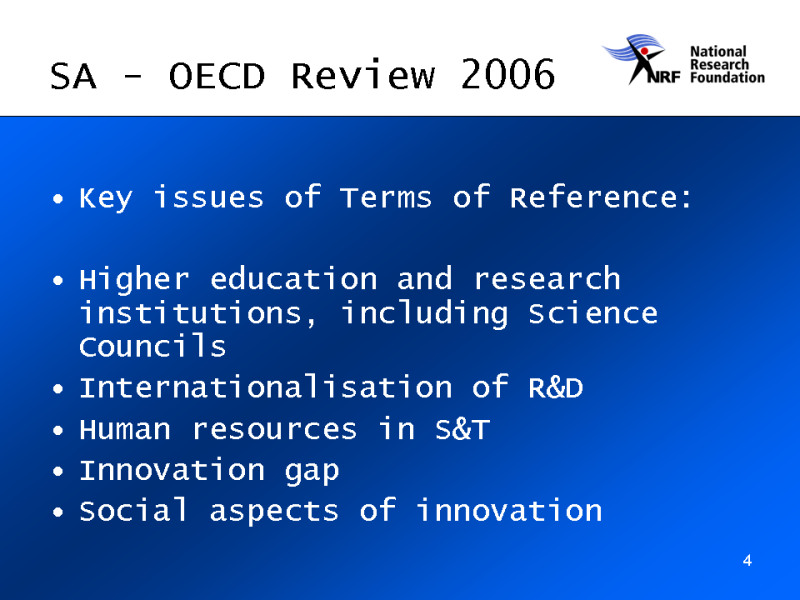 SA - OECD Review 2006

NRF National Research Foundation

• Key issues of Terms of Reference:

• Higher education and research institutions, including Science Councils
• Internationalisation of R&D
• Human resources in S&T
• Innovation gap
• Social aspects of innovation

4